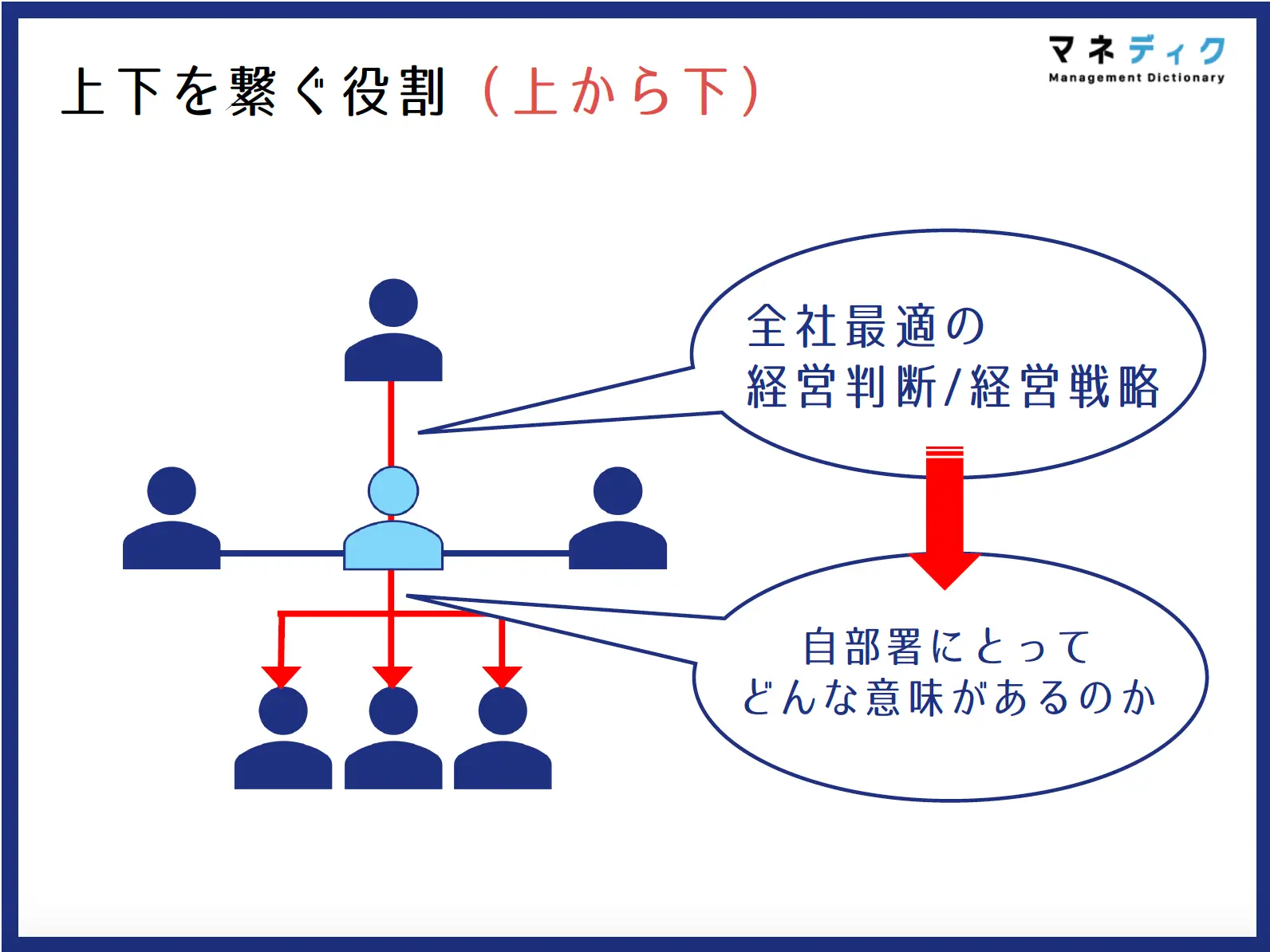 上下を繋ぐ役割（上から下）

マネディク
Management Dictionary

全社最適の
経営判断/経営戦略

自部署にとって
どんな意味があるのか